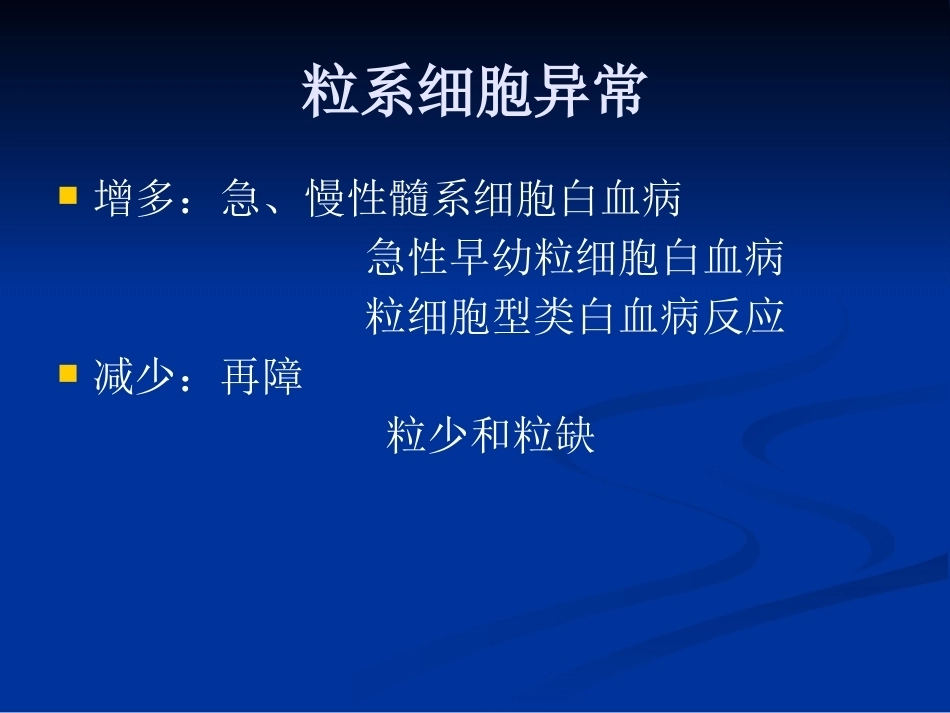 粒系细胞异常

增多：急、慢性髓系细胞白血病
急性早幼粒细胞白血病
粒细胞型类白血病反应

减少：再障
粒少和粒缺